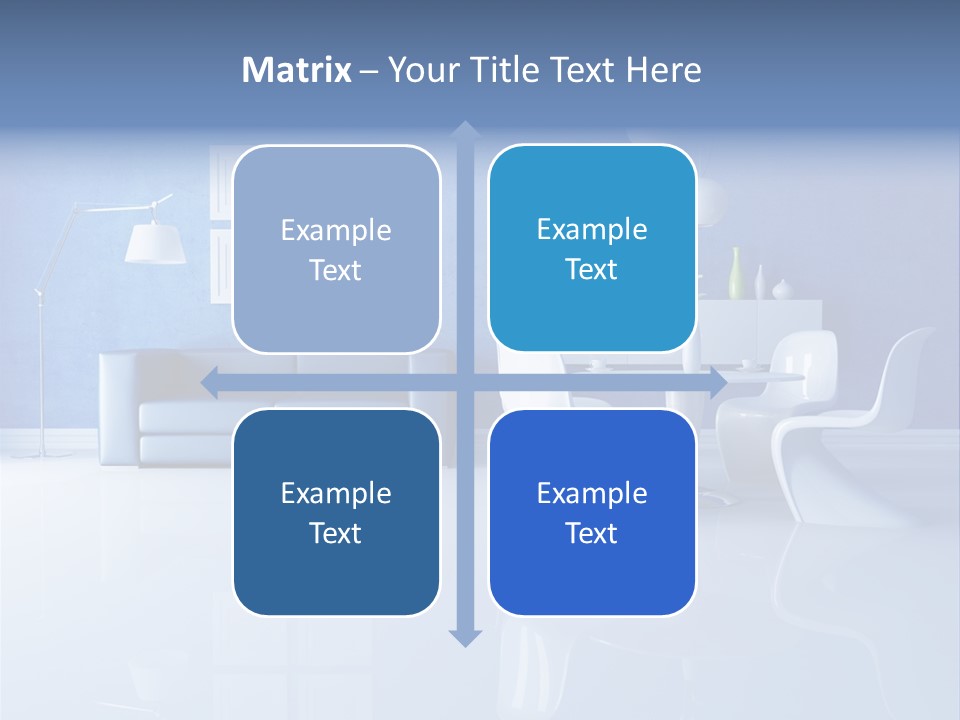 Matrix – Your Title Text Here

Example Text

Example Text

Example Text

Example Text